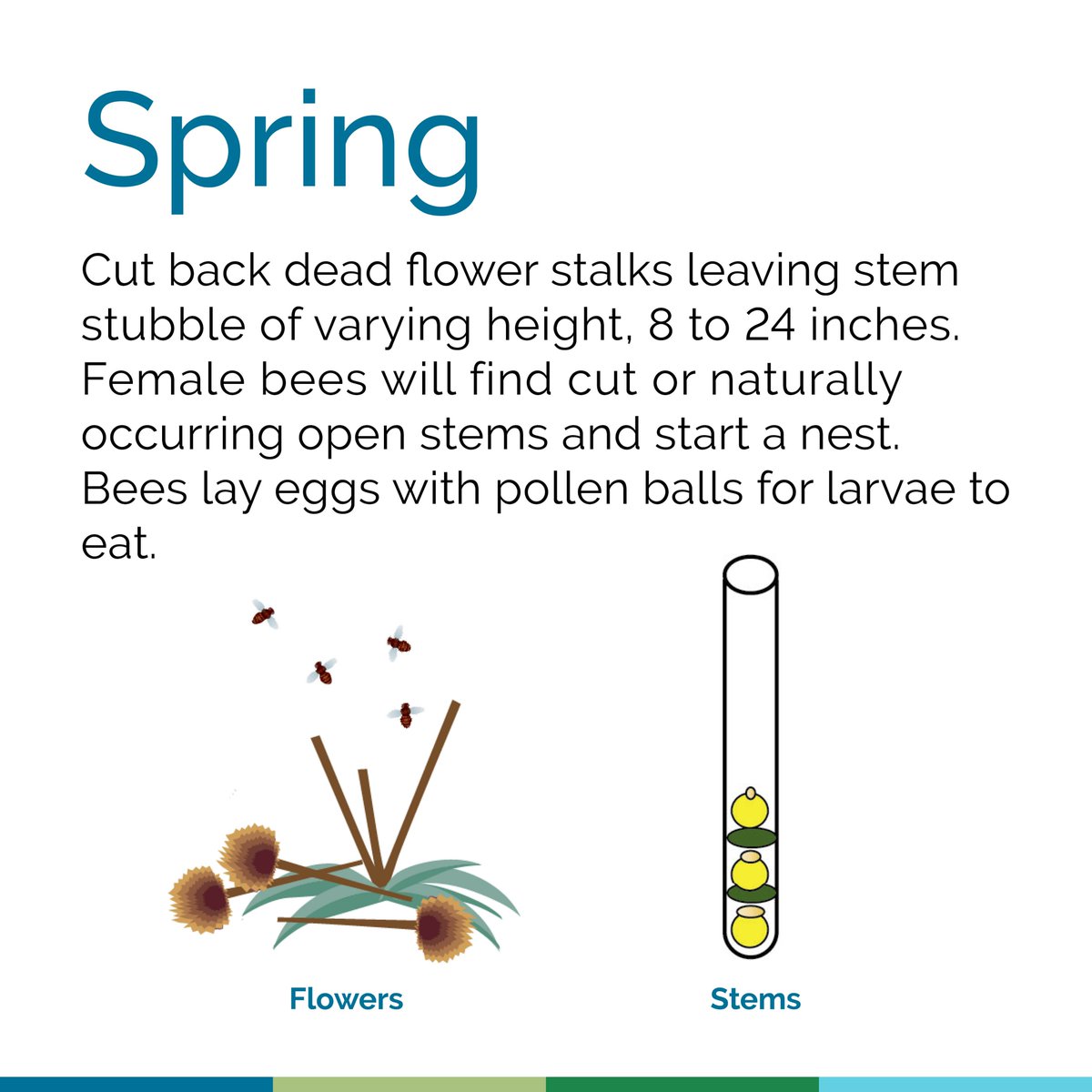 Spring

Cut back dead flower stalks leaving stem stubble of varying height, 8 to 24 inches. Female bees will find cut or naturally occurring open stems and start a nest. Bees lay eggs with pollen balls for larvae to eat.

Flowers

Stems